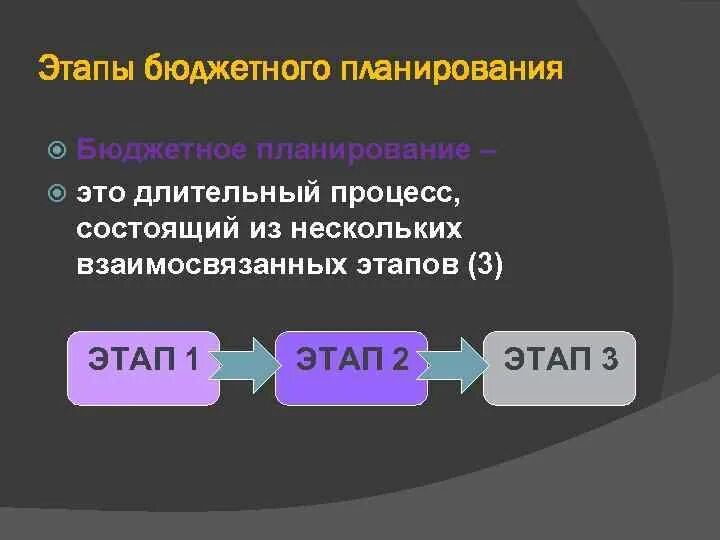 Этапы бюджетного планирования

Бюджетное планирование –

это длительный процесс, состоящий из нескольких взаимосвязанных этапов (3)

ЭТАП 1

ЭТАП 2

ЭТАП 3